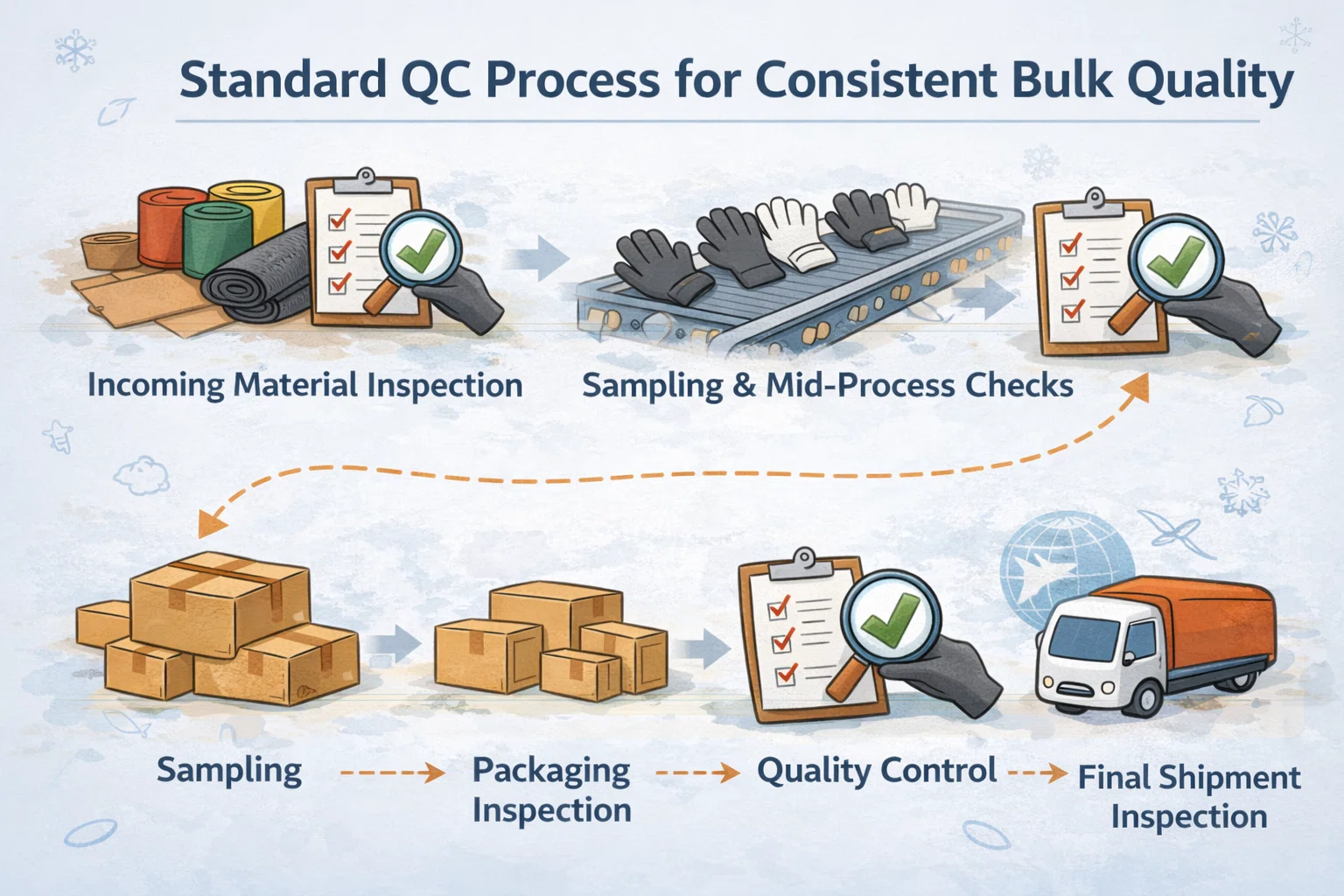 Standard QC Process for Consistent Bulk Quality

Incoming Material Inspection

Sampling & Mid-Process Checks

Sampling

Packaging Inspection

Quality Control

Final Shipment Inspection